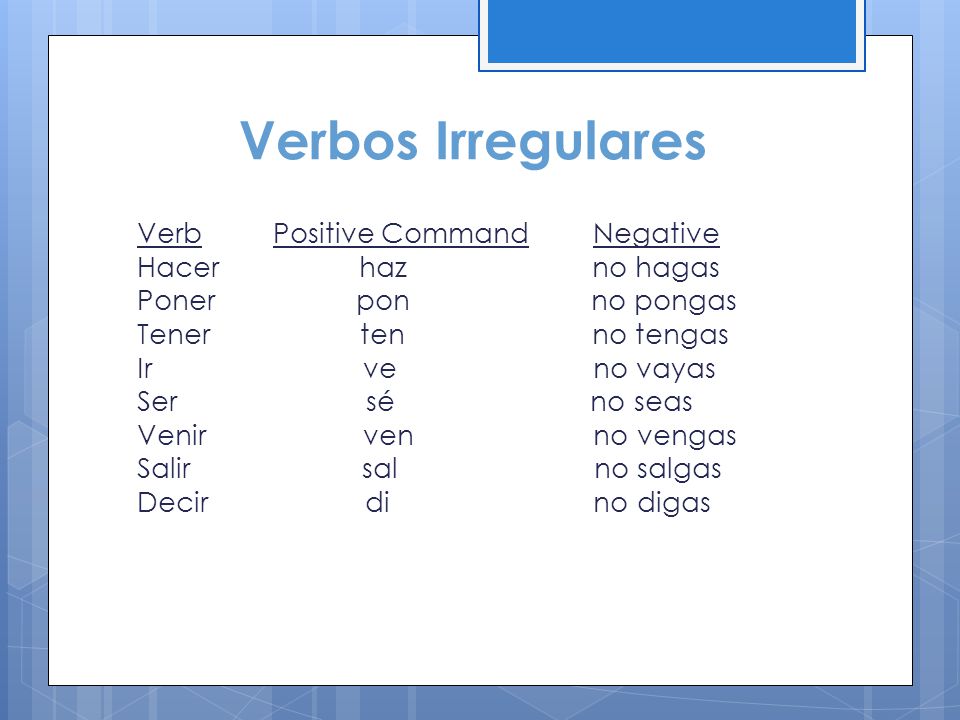 Verbos Irregulares

| Verb | Positive Command | Negative |
|---|---|---|
| Hacer | haz | no hagas |
| Poner | pon | no pongas |
| Tener | ten | no tengas |
| Ir | ve | no vayas |
| Ser | sé | no seas |
| Venir | ven | no vengas |
| Salir | sal | no salgas |
| Decir | di | no digas |